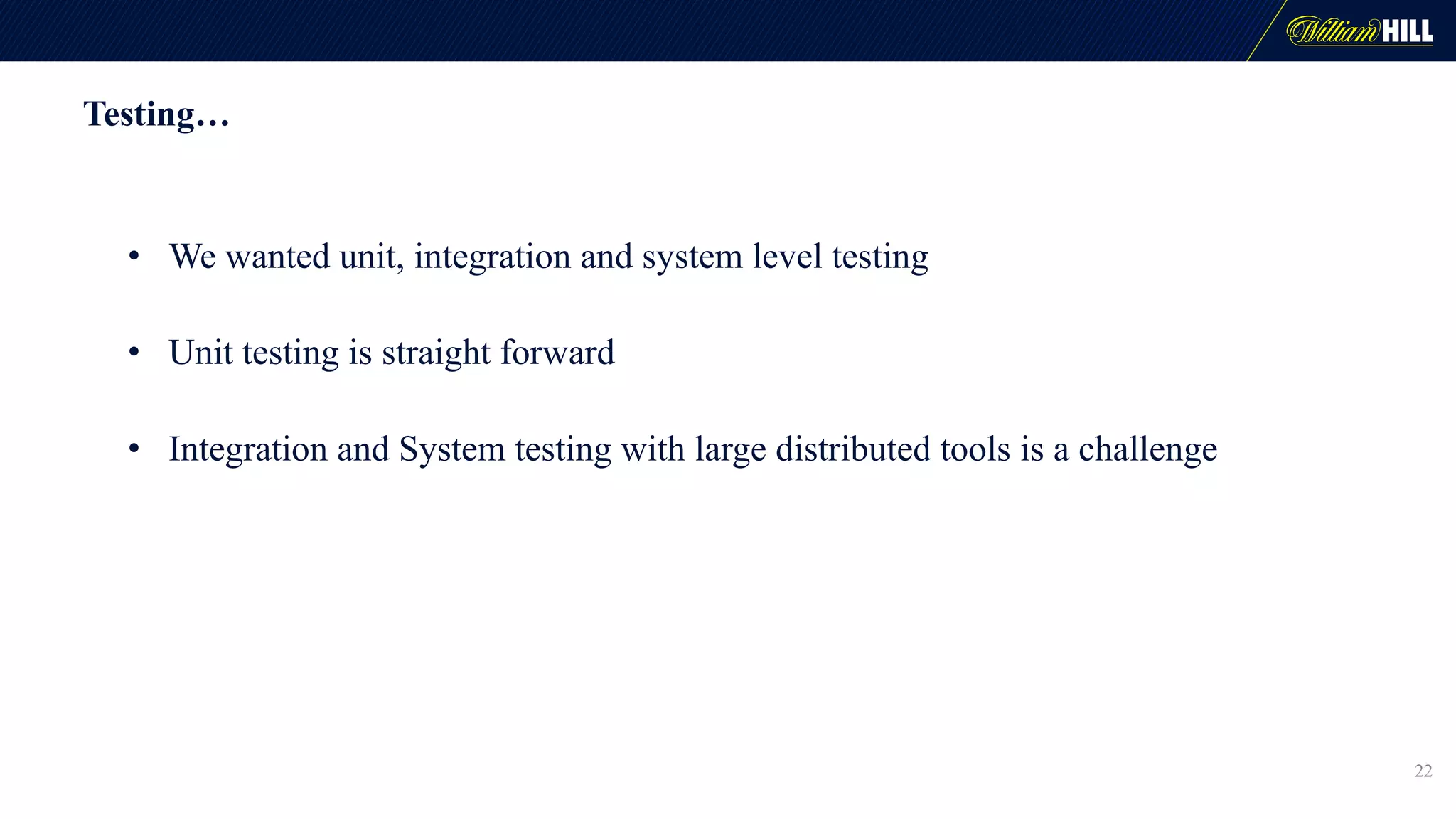 William HILL

Testing…

• We wanted unit, integration and system level testing

• Unit testing is straight forward

• Integration and System testing with large distributed tools is a challenge

22